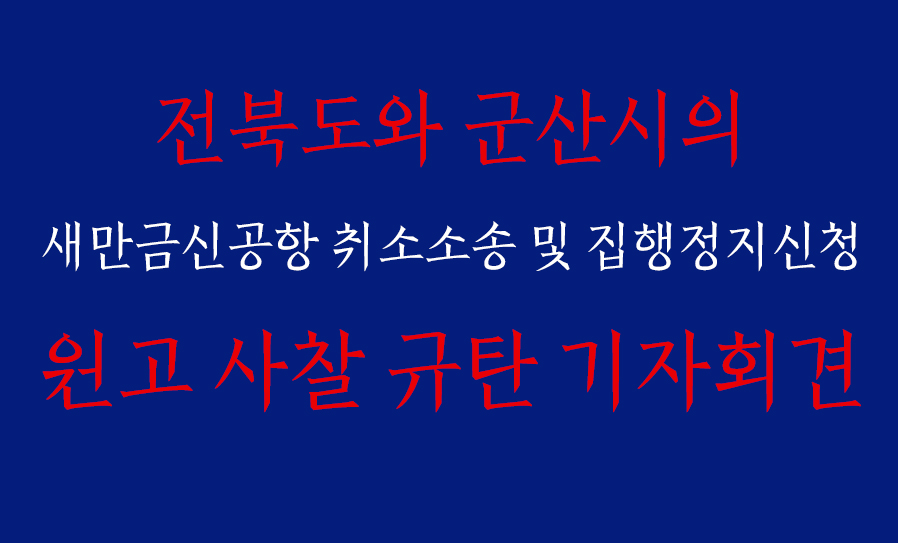 전북도와 군산시의

새만금신공항 취소소송 및 집행정지신청

원고 사찰 규탄 기자회견